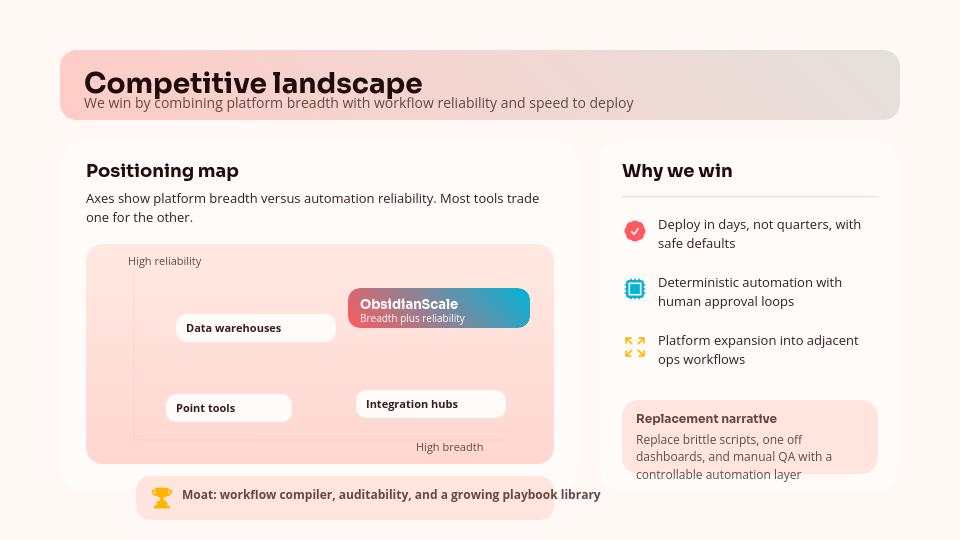 Competitive landscape
We win by combining platform breadth with workflow reliability and speed to deploy

Positioning map
Axes show platform breadth versus automation reliability. Most tools trade one for the other.

High reliability
ObsidianScale
Breadth plus reliability
Data warehouses
Point tools
Integration hubs
High breadth

Moat: workflow compiler, auditability, and a growing playbook library

Why we win
Deploy in days, not quarters, with safe defaults
Deterministic automation with human approval loops
Platform expansion into adjacent ops workflows

Replacement narrative
Replace brittle scripts, one off dashboards, and manual QA with a controllable automation layer